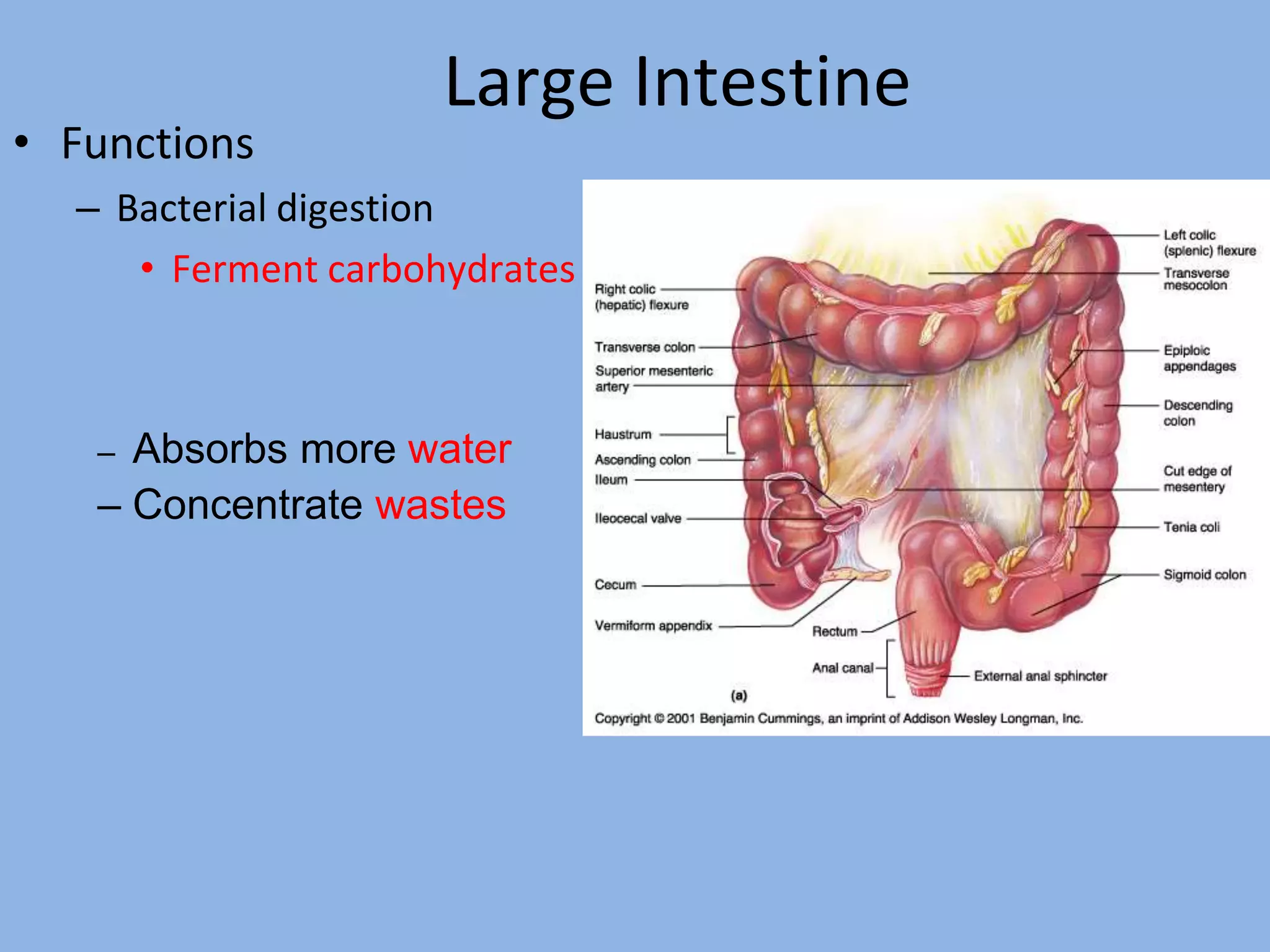 Large Intestine

• Functions
– Bacterial digestion
• Ferment carbohydrates
– Absorbs more water
– Concentrate wastes

Right colic (hepatic) flexure
Transverse colon
Superior mesenteric artery
Haustrum
Ascending colon
Ileum
Ileocecal valve
Cecum
Vermiform appendix
Left colic (splenic) flexure
Transverse mesocolon
Epiploic appendages
Descending colon
Cut edge of mesentery
Tenia coli
Sigmoid colon
Rectum
Anal canal
External anal sphincter
(a)
Copyright © 2001 Benjamin Cummings, an imprint of Addison Wesley Longman, Inc.